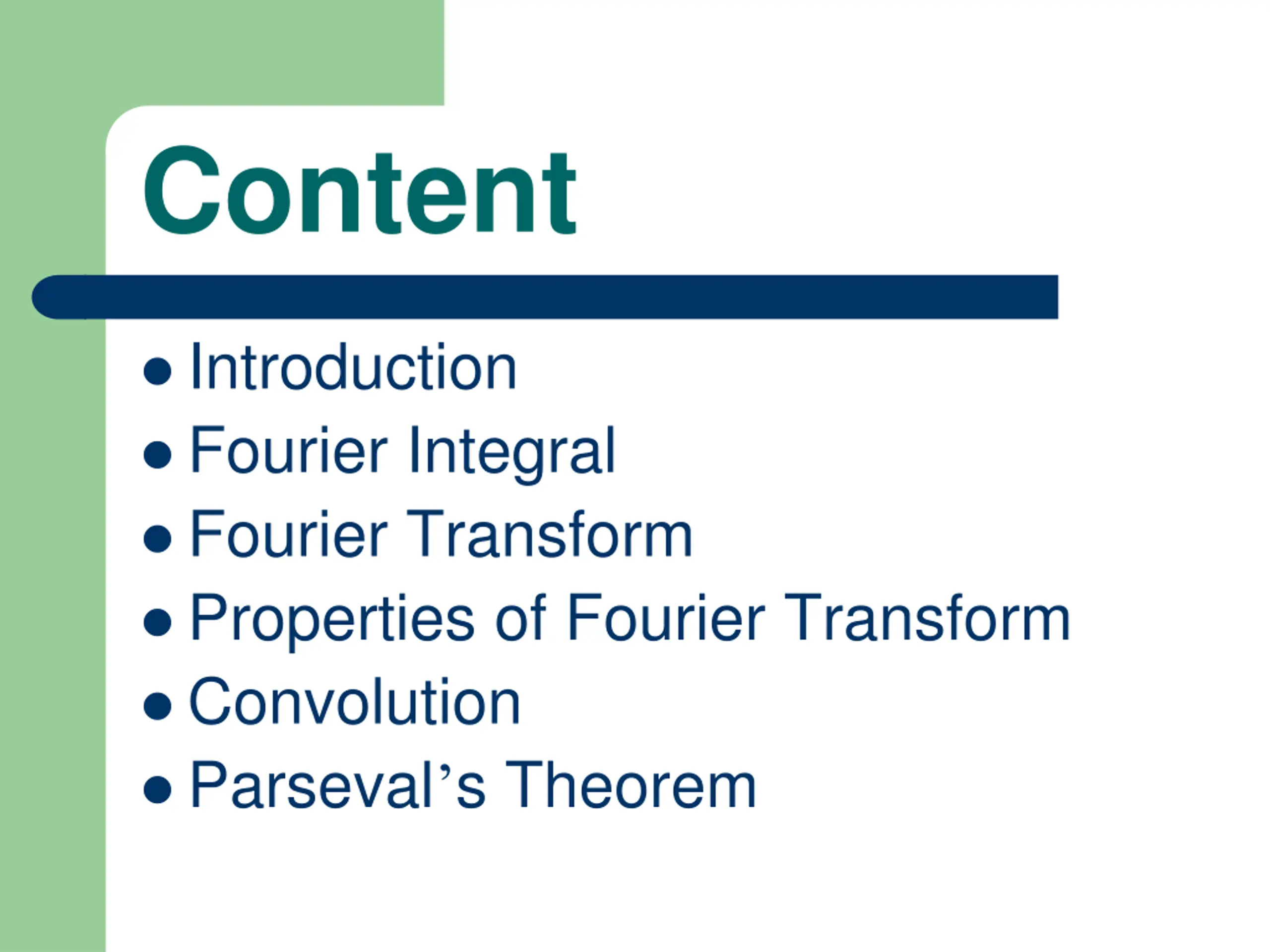 Content

- Introduction
- Fourier Integral
- Fourier Transform
- Properties of Fourier Transform
- Convolution
- Parseval’s Theorem